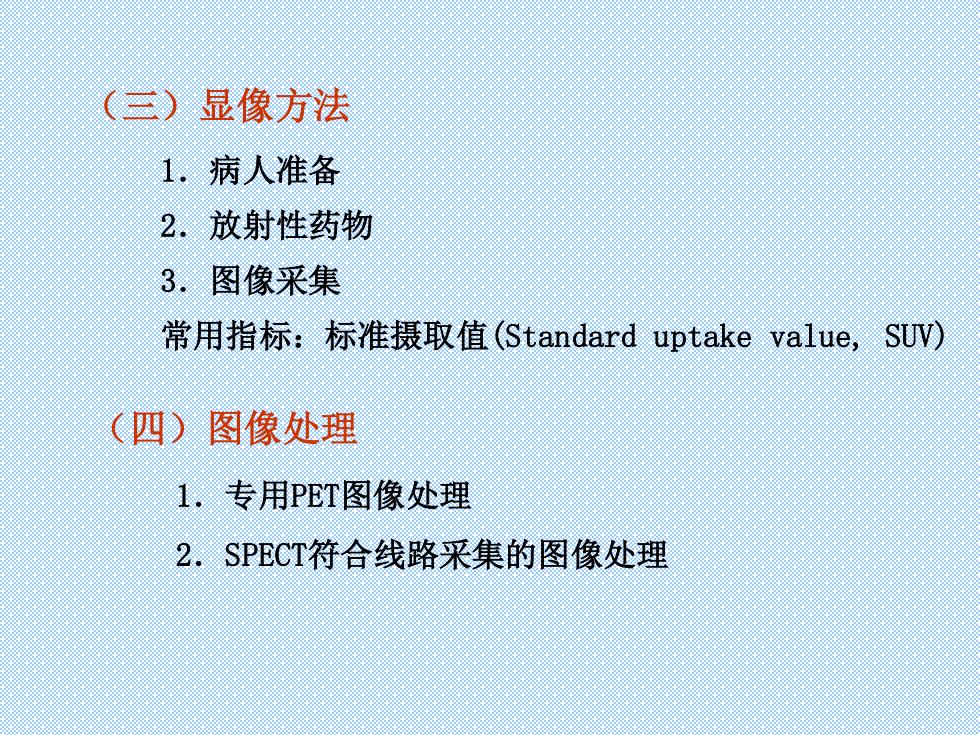 （三）显像方法

1. 病人准备

2. 放射性药物

3. 图像采集

常用指标：标准摄取值(Standard uptake value, SUV)

（四）图像处理

1. 专用PET图像处理

2. SPECT符合线路采集的图像处理